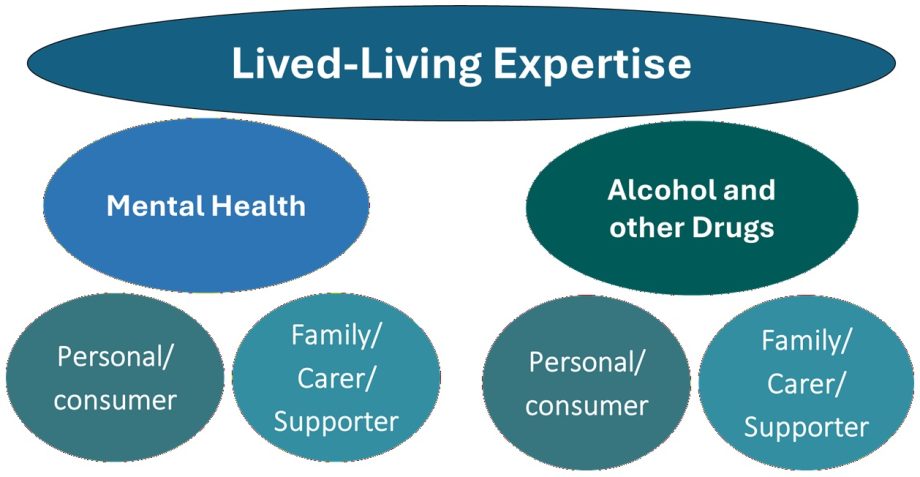 Lived-Living Expertise

Mental Health

Alcohol and other Drugs

Personal/ consumer

Family/ Carer/ Supporter

Personal/ consumer

Family/ Carer/ Supporter